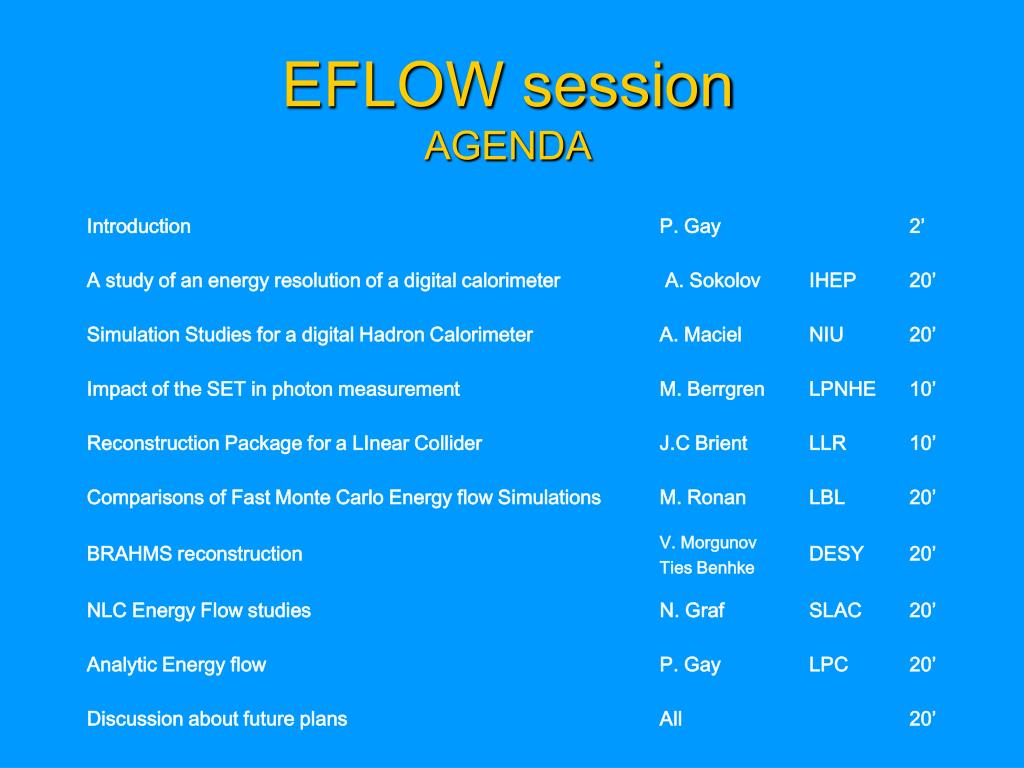 EFLOW session
AGENDA

| | | | |
|---|---|---|---|
| Introduction | P. Gay | | 2’ |
| A study of an energy resolution of a digital calorimeter | A. Sokolov | IHEP | 20’ |
| Simulation Studies for a digital Hadron Calorimeter | A. Maciel | NIU | 20’ |
| Impact of the SET in photon measurement | M. Berrgren | LPNHE | 10’ |
| Reconstruction Package for a LInear Collider | J.C Brient | LLR | 10’ |
| Comparisons of Fast Monte Carlo Energy flow Simulations | M. Ronan | LBL | 20’ |
| BRAHMS reconstruction | V. Morgunov Ties Benhke | DESY | 20’ |
| NLC Energy Flow studies | N. Graf | SLAC | 20’ |
| Analytic Energy flow | P. Gay | LPC | 20’ |
| Discussion about future plans | All | | 20’ |